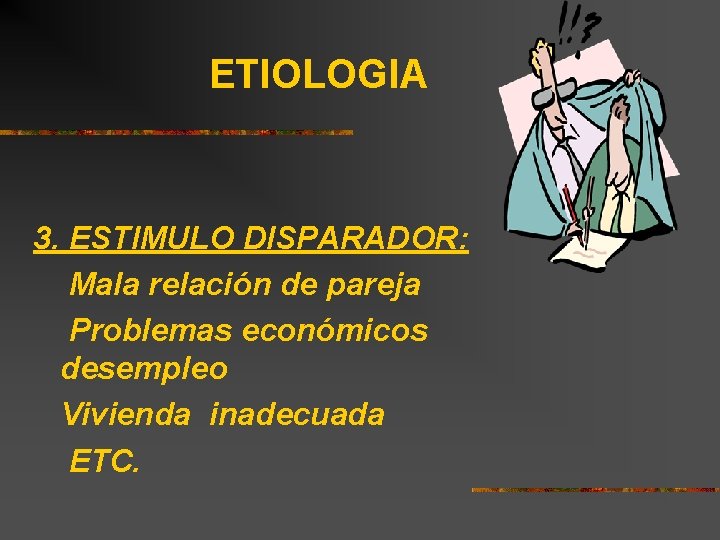 ETIOLOGIA

!!?

3. ESTIMULO DISPARADOR:

Mala relación de pareja

Problemas económicos desempleo

Vivienda inadecuada

ETC.